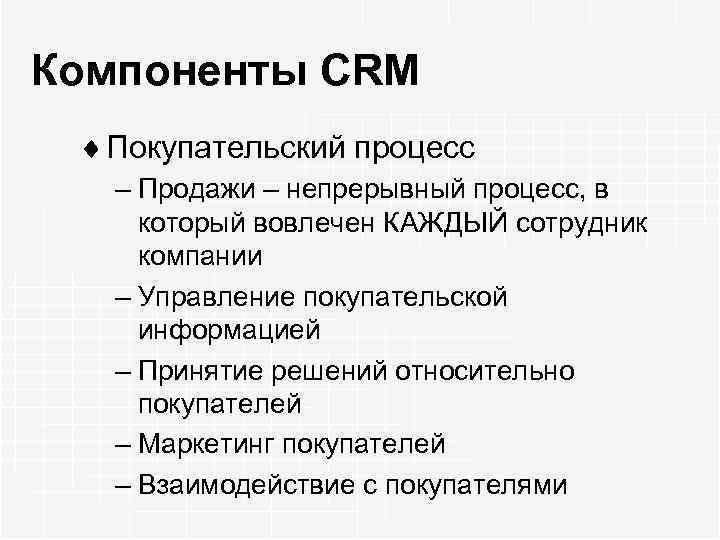 Компоненты CRM

♦ Покупательский процесс

– Продажи – непрерывный процесс, в который вовлечен КАЖДЫЙ сотрудник компании

– Управление покупательской информацией

– Принятие решений относительно покупателей

– Маркетинг покупателей

– Взаимодействие с покупателями